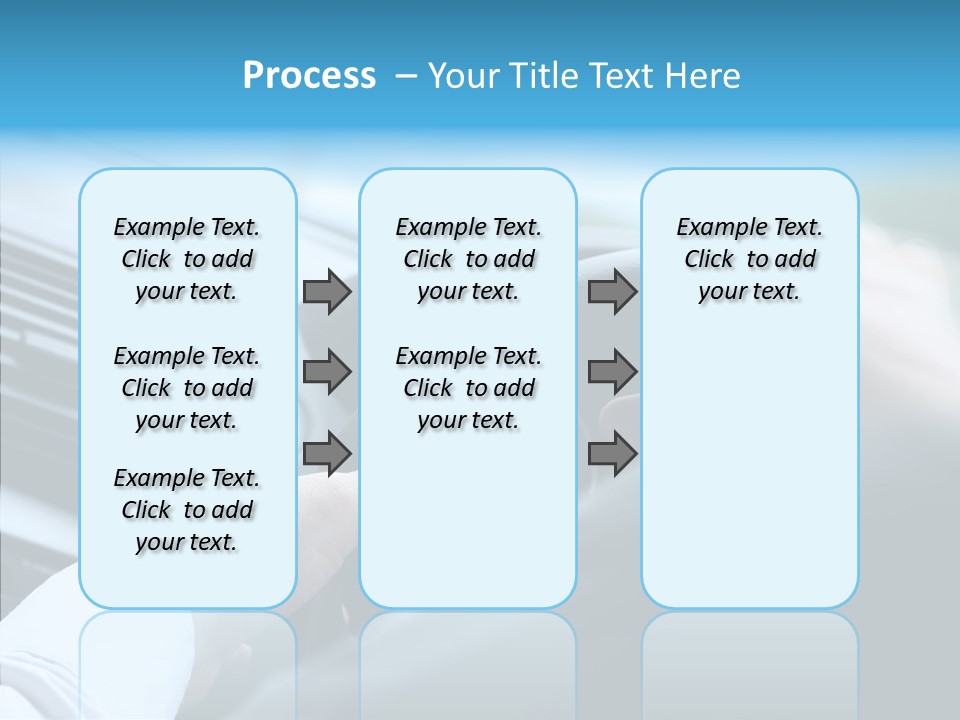 Process – Your Title Text Here

Example Text. Click to add your text.

Example Text. Click to add your text.

Example Text. Click to add your text.

Example Text. Click to add your text.

Example Text. Click to add your text.

Example Text. Click to add your text.